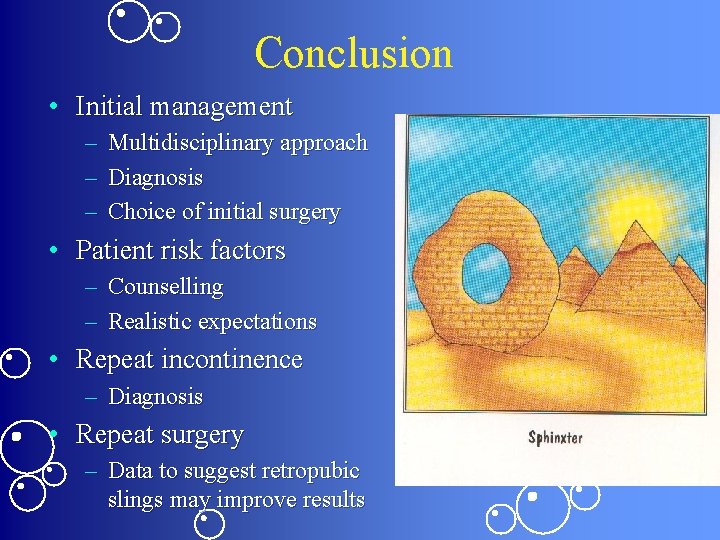 Conclusion

• Initial management
– Multidisciplinary approach
– Diagnosis
– Choice of initial surgery
• Patient risk factors
– Counselling
– Realistic expectations
• Repeat incontinence
– Diagnosis
• Repeat surgery
– Data to suggest retropubic slings may improve results

Sphinxter